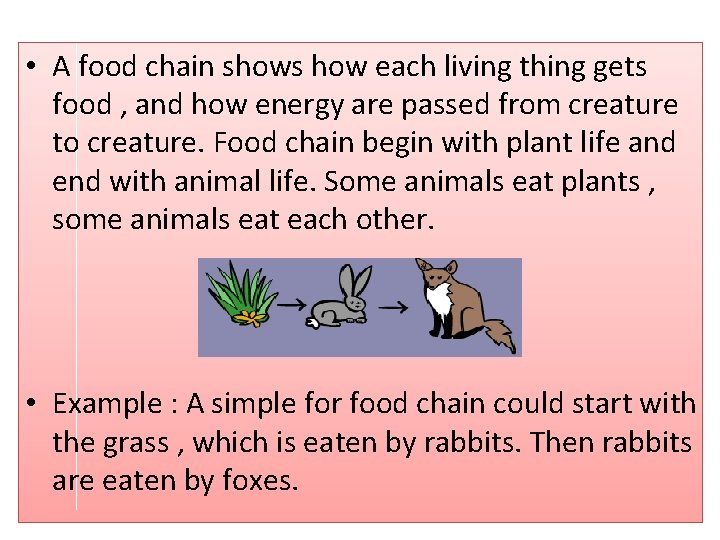 • A food chain shows how each living thing gets food , and how energy are passed from creature to creature. Food chain begin with plant life and end with animal life. Some animals eat plants , some animals eat each other.

• Example : A simple for food chain could start with the grass , which is eaten by rabbits. Then rabbits are eaten by foxes.